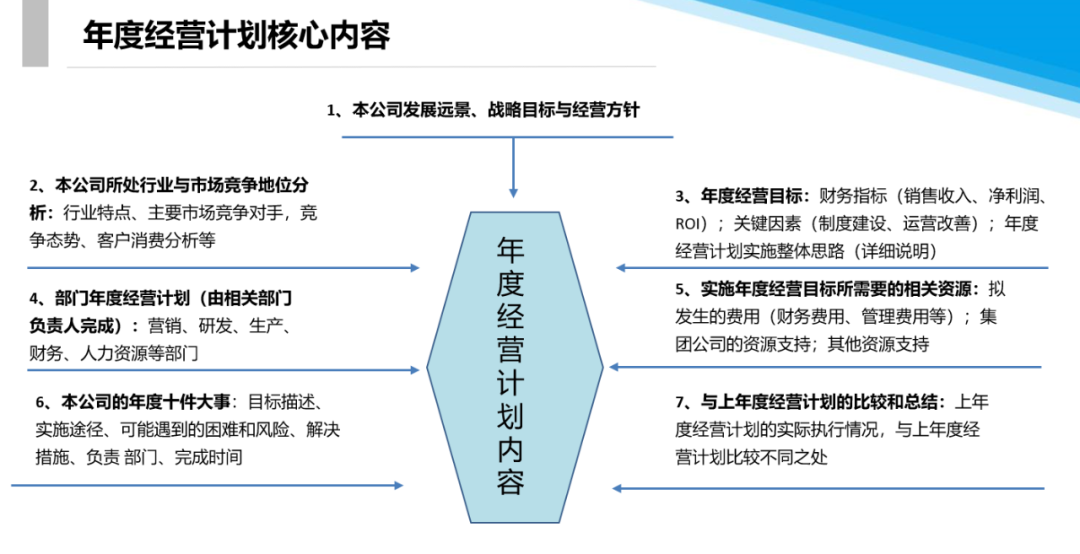 年度经营计划核心内容

1、本公司发展远景、战略目标与经营方针

2、本公司所处行业与市场竞争地位分析：行业特点、主要市场竞争对手，竞争态势、客户消费分析等

4、部门年度经营计划（由相关部门负责人完成）：营销、研发、生产、财务、人力资源等部门

6、本公司的年度十件大事：目标描述、实施途径、可能遇到的困难和风险、解决措施、负责 部门、完成时间

年度经营计划内容

3、年度经营目标：财务指标（销售收入、净利润、ROI）；关键因素（制度建设、运营改善）；年度经营计划实施整体思路（详细说明）

5、实施年度经营目标所需要的相关资源：拟发生的费用（财务费用、管理费用等）；集团公司的资源支持；其他资源支持

7、与上年度经营计划的比较和总结：上年度经营计划的实际执行情况，与上年度经营计划比较不同之处